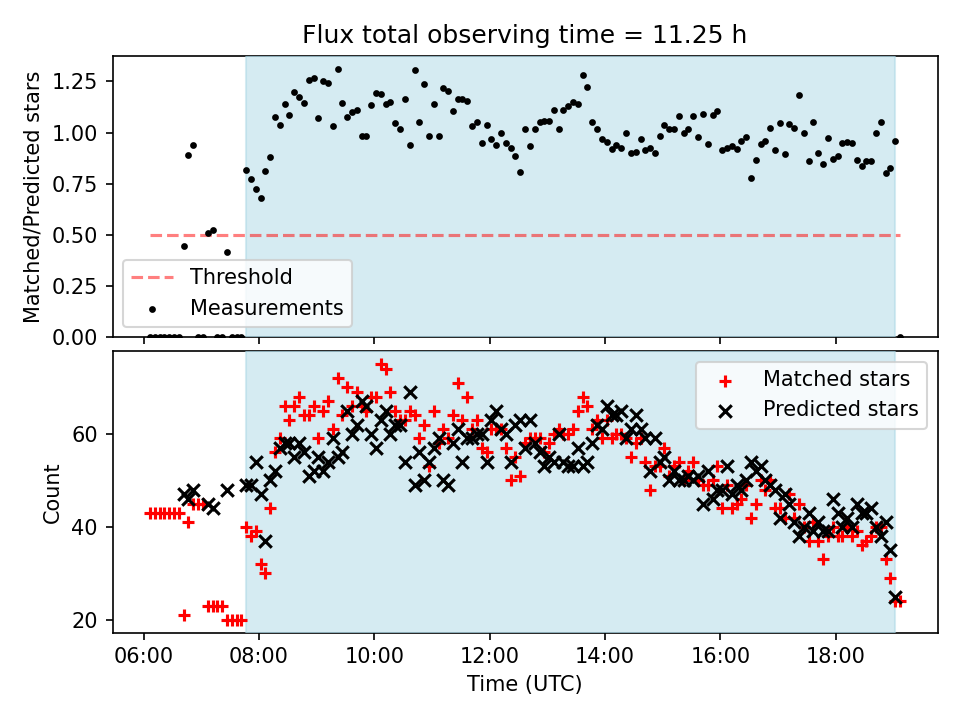 Flux total observing time = 11.25 h

Matched/Predicted stars

1.25
1.00
0.75
0.50
0.25
0.00

Threshold
Measurements

Count

60
40
20

Matched stars
Predicted stars

06:00
08:00
10:00
12:00
14:00
16:00
18:00

Time (UTC)